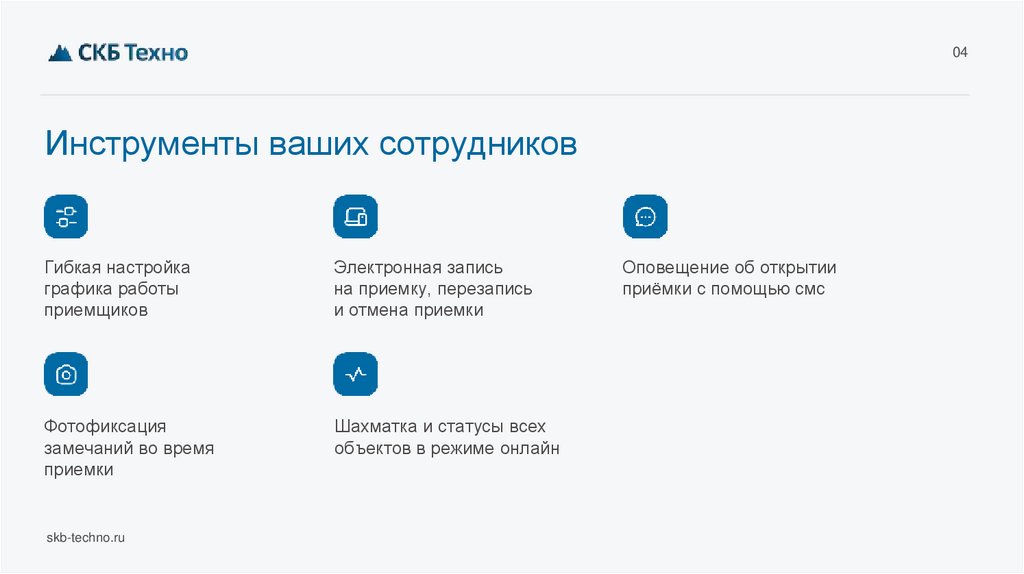 СКБ Техно

04

Инструменты ваших сотрудников

Гибкая настройка графика работы приемщиков

Электронная запись на приемку, перезапись и отмена приемки

Оповещение об открытии приёмки с помощью смс

Фотофиксация замечаний во время приемки

Шахматка и статусы всех объектов в режиме онлайн

skb-techno.ru